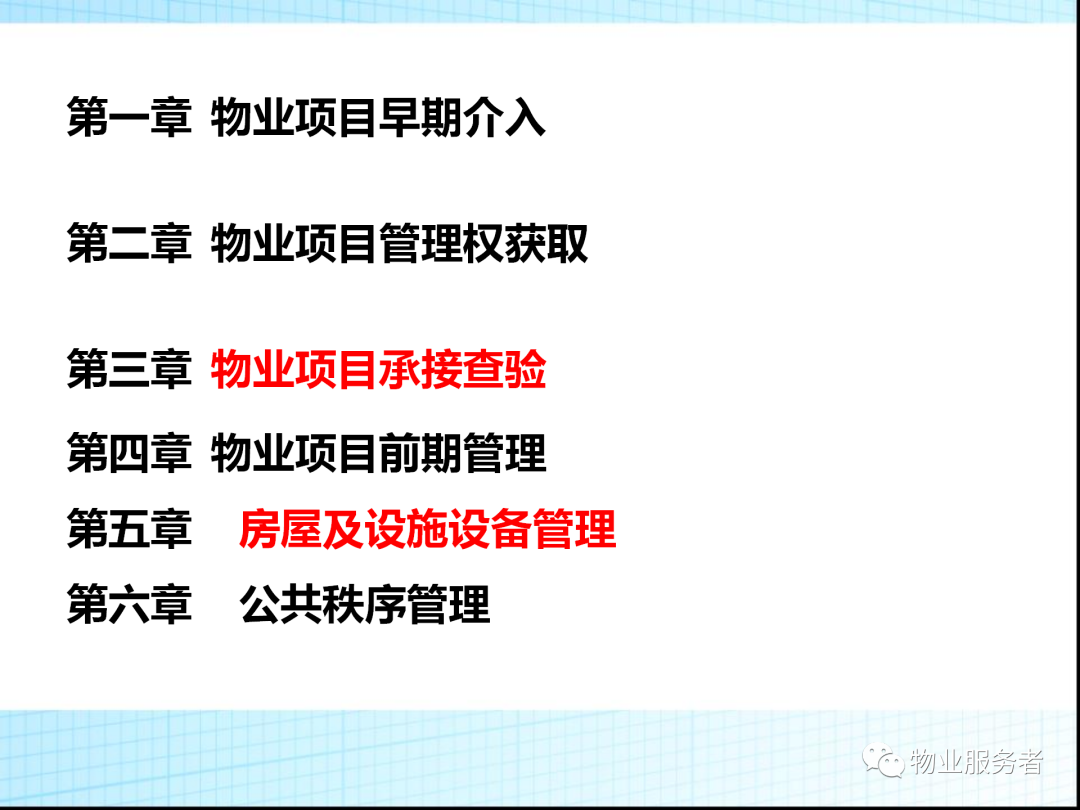 第一章 物业项目早期介入

第二章 物业项目管理权获取

第三章 物业项目承接查验

第四章 物业项目前期管理

第五章 房屋及设施设备管理

第六章 公共秩序管理

物业服务者